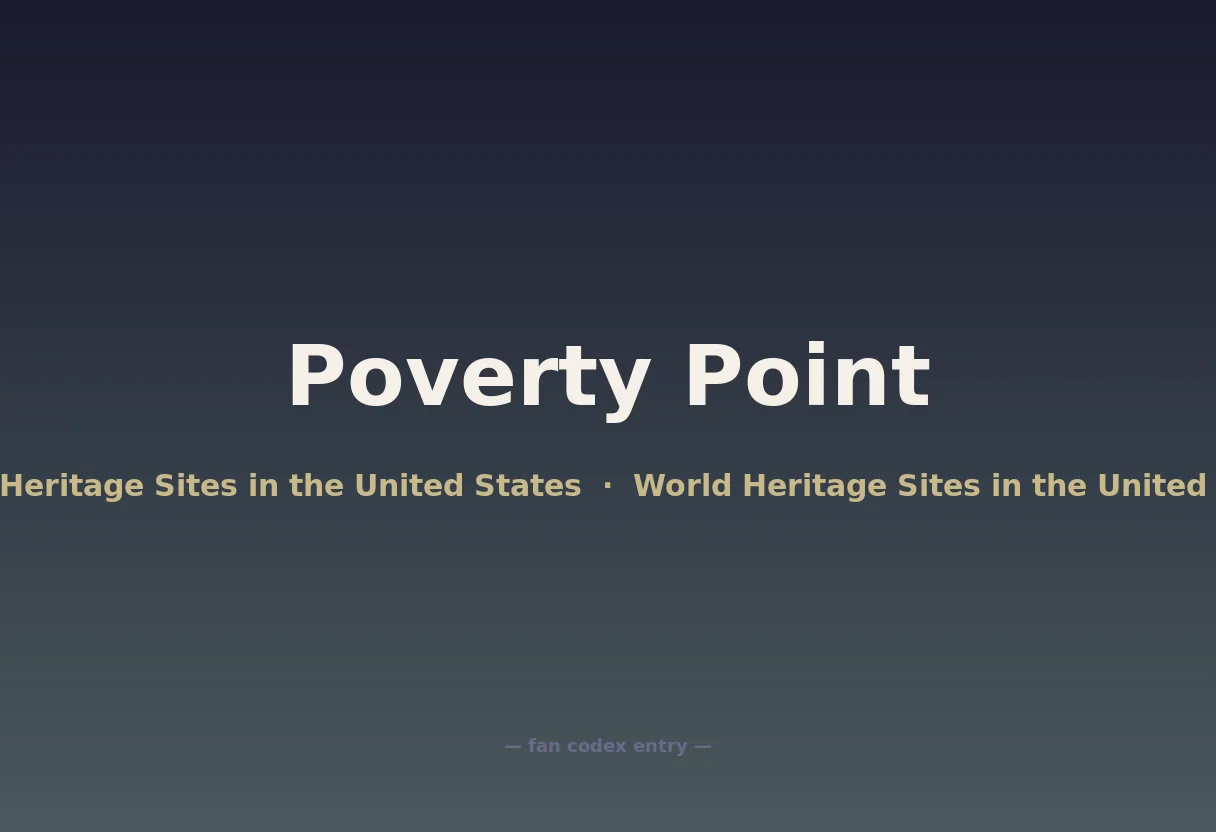 Poverty Point

Heritage Sites in the United States · World Heritage Sites in the United

— fan codex entry —